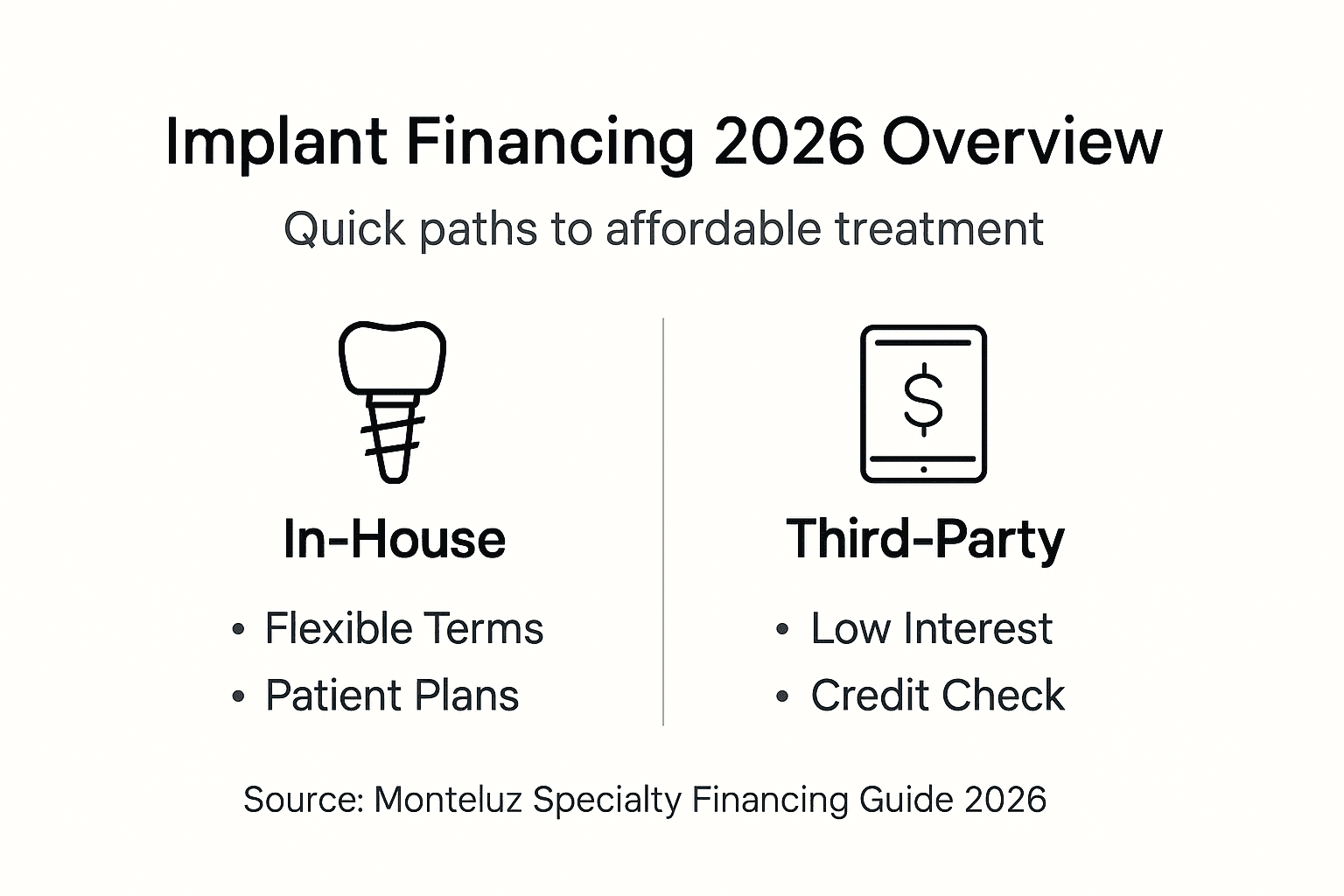 Implant Financing 2026 Overview

Quick paths to affordable treatment

In-House

• Flexible Terms
• Patient Plans

$

Third-Party

• Low Interest
• Credit Check

Source: Monteluz Specialty Financing Guide 2026